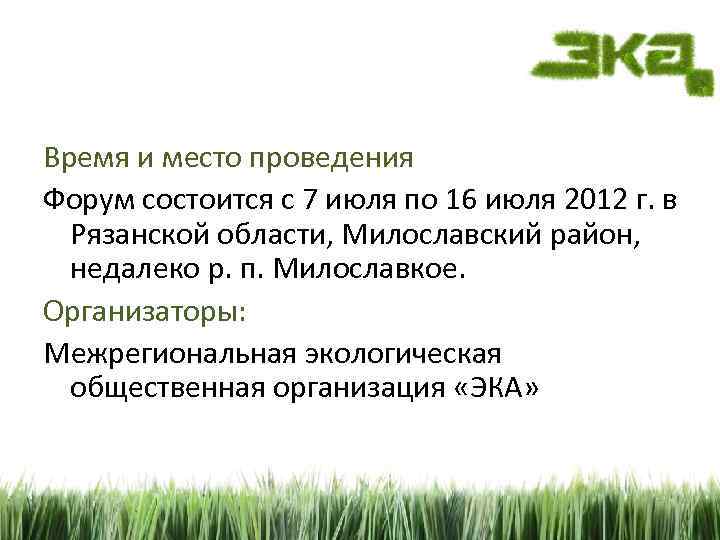 ЭКА

Время и место проведения

Форум состоится с 7 июля по 16 июля 2012 г. в Рязанской области, Милославский район, недалеко р. п. Милославкое.

Организаторы:

Межрегиональная экологическая общественная организация «ЭКА»